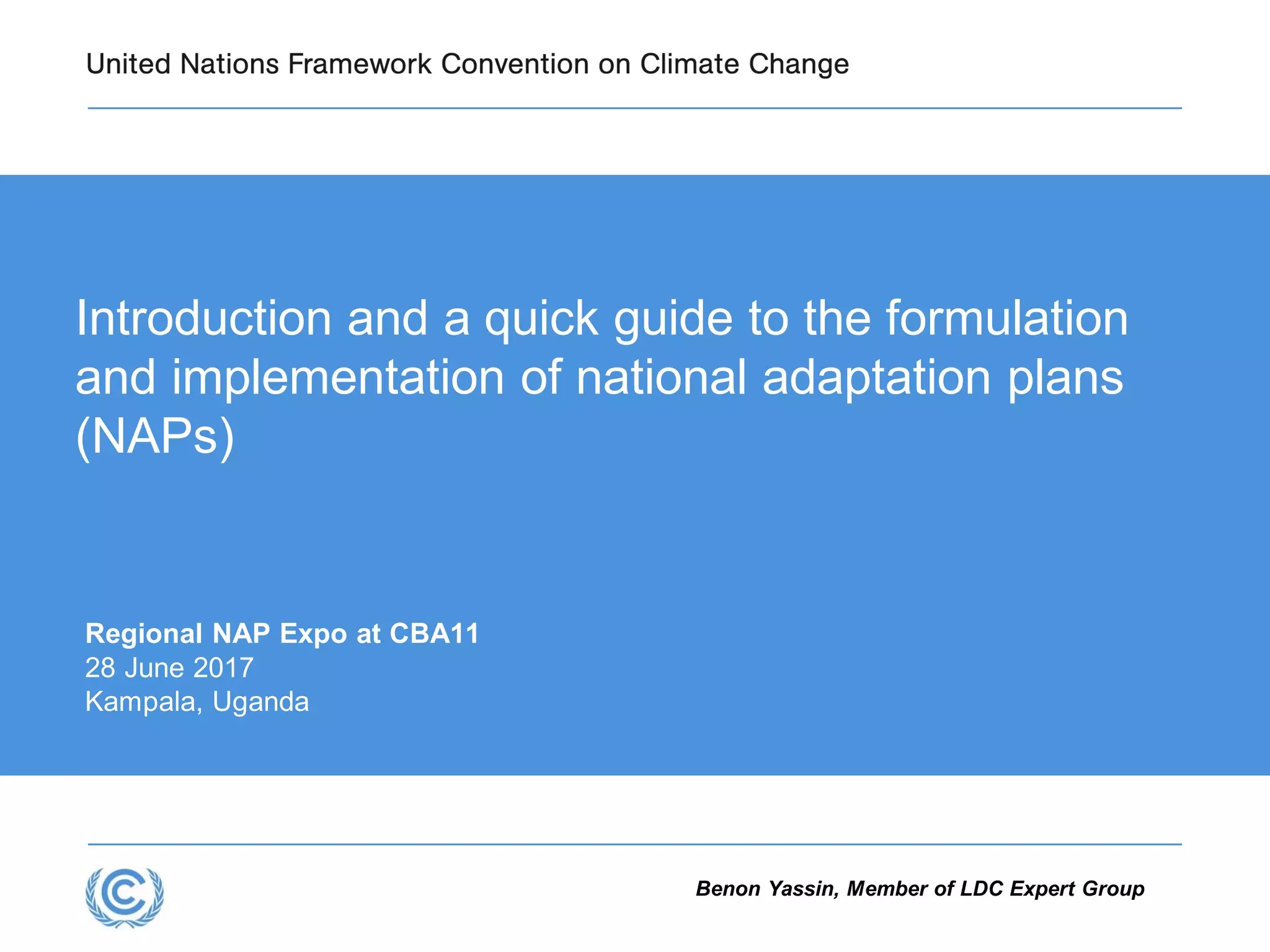 United Nations Framework Convention on Climate Change

Introduction and a quick guide to the formulation and implementation of national adaptation plans (NAPs)

Regional NAP Expo at CBA11
28 June 2017
Kampala, Uganda

Benon Yassin, Member of LDC Expert Group